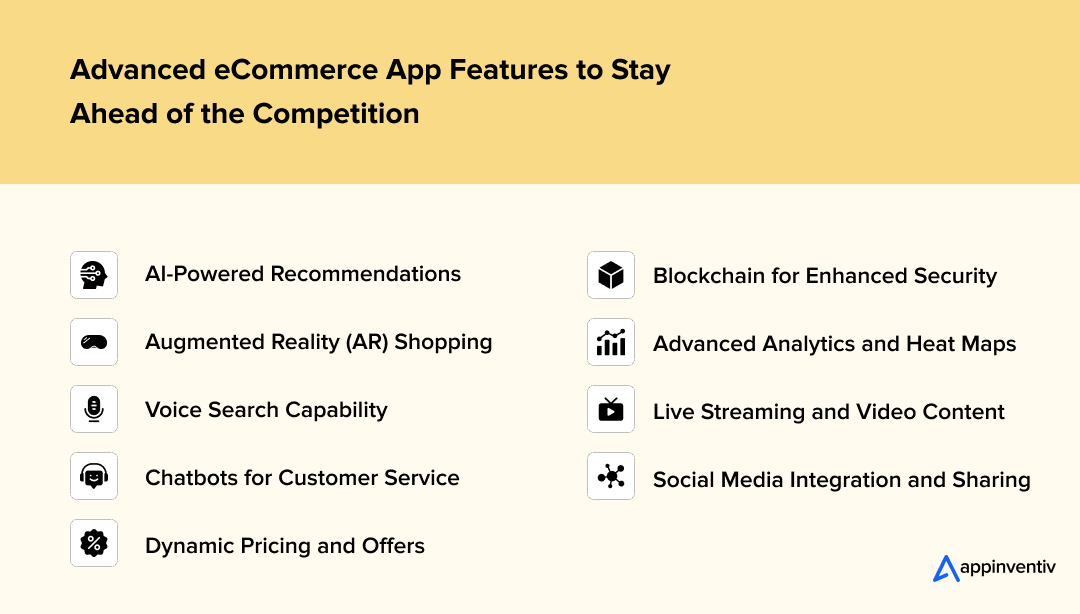 Advanced eCommerce App Features to Stay Ahead of the Competition

AI-Powered Recommendations

Augmented Reality (AR) Shopping

Voice Search Capability

Chatbots for Customer Service

Dynamic Pricing and Offers

Blockchain for Enhanced Security

Advanced Analytics and Heat Maps

Live Streaming and Video Content

Social Media Integration and Sharing

appinventiv